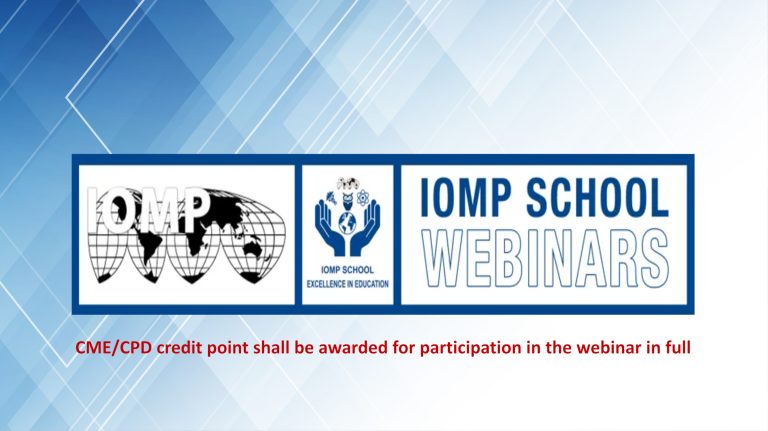 IOMP

IOMP SCHOOL
EXCELLENCE IN EDUCATION

IOMP SCHOOL
WEBINARS

CME/CPD credit point shall be awarded for participation in the webinar in full